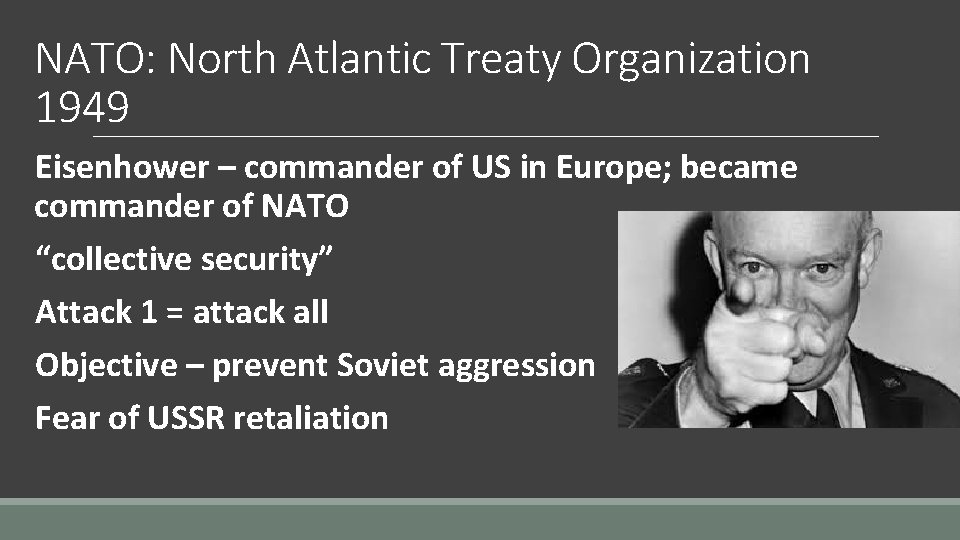 NATO: North Atlantic Treaty Organization 1949

Eisenhower – commander of US in Europe; became commander of NATO

"collective security"

Attack 1 = attack all

Objective – prevent Soviet aggression

Fear of USSR retaliation